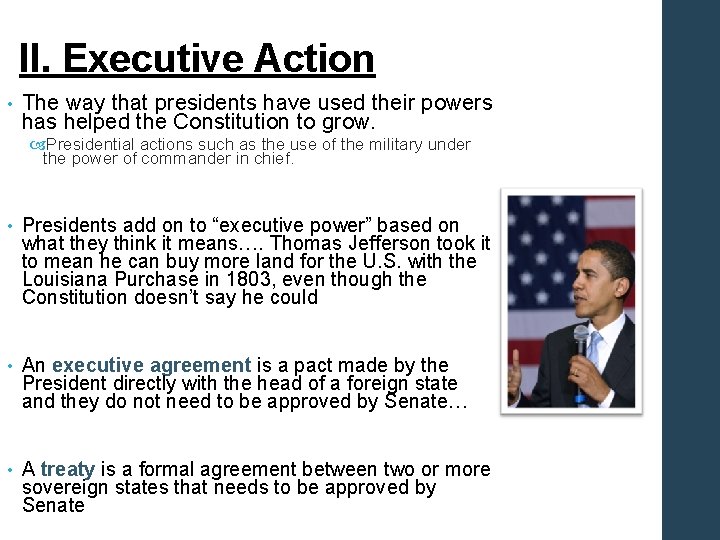 II. Executive Action

• The way that presidents have used their powers has helped the Constitution to grow.

Presidential actions such as the use of the military under the power of commander in chief.

• Presidents add on to “executive power” based on what they think it means…. Thomas Jefferson took it to mean he can buy more land for the U.S. with the Louisiana Purchase in 1803, even though the Constitution doesn’t say he could

• An executive agreement is a pact made by the President directly with the head of a foreign state and they do not need to be approved by Senate…

• A treaty is a formal agreement between two or more sovereign states that needs to be approved by Senate